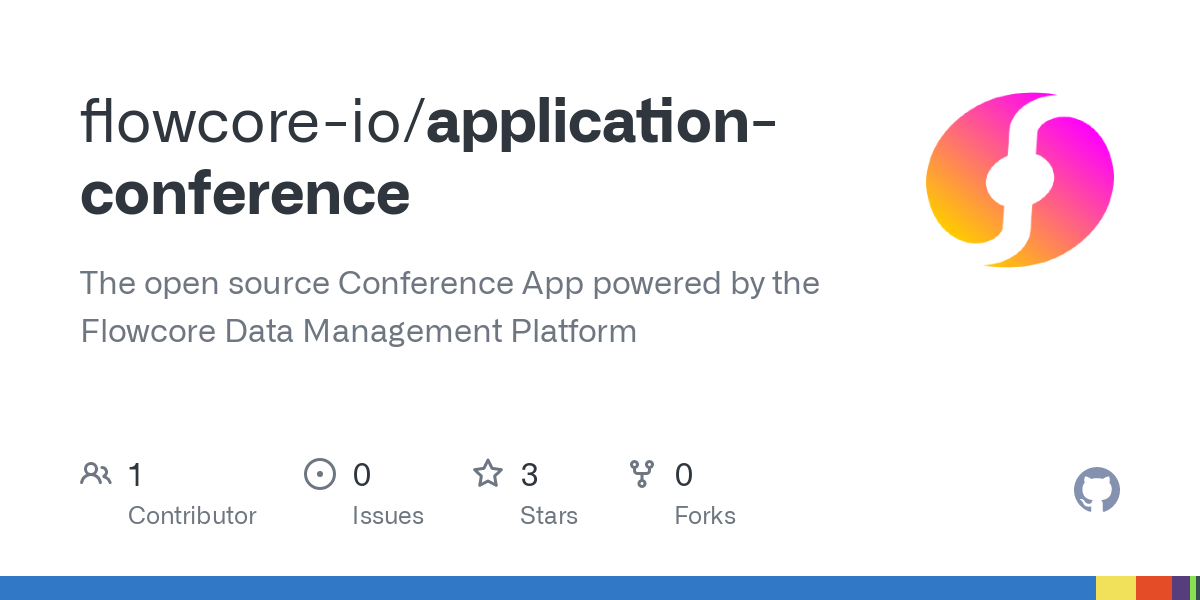 flowcore-io/application-conference

The open source Conference App powered by the Flowcore Data Management Platform

1 Contributor

0 Issues

3 Stars

0 Forks